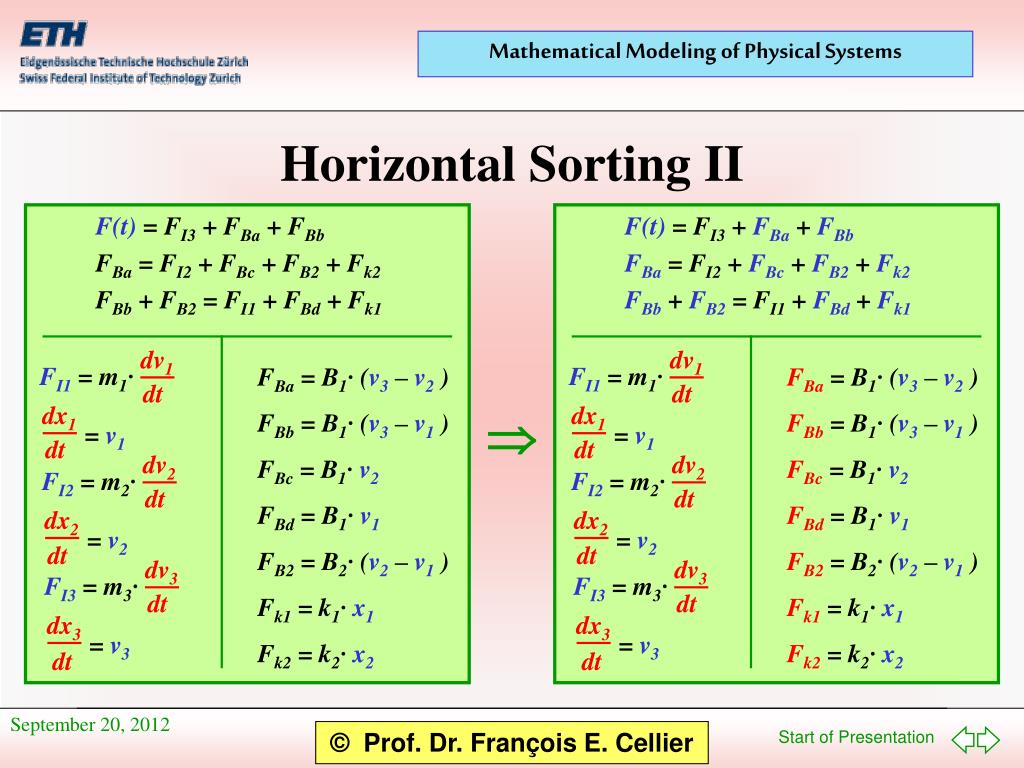 ETH
Eidgenössische Technische Hochschule Zürich
Swiss Federal Institute of Technology Zurich

Mathematical Modeling of Physical Systems

Horizontal Sorting II

$F(t) = F_{I3} + F_{Ba} + F_{Bb}$
$F_{Ba} = F_{I2} + F_{Bc} + F_{B2} + F_{k2}$
$F_{Bb} + F_{B2} = F_{I1} + F_{Bd} + F_{k1}$

$F_{I1} = m_1 \cdot \frac{dv_1}{dt}$
$\frac{dx_1}{dt} = v_1$
$F_{I2} = m_2 \cdot \frac{dv_2}{dt}$
$\frac{dx_2}{dt} = v_2$
$F_{I3} = m_3 \cdot \frac{dv_3}{dt}$
$\frac{dx_3}{dt} = v_3$

$F_{Ba} = B_1 \cdot (v_3 - v_2)$
$F_{Bb} = B_1 \cdot (v_3 - v_1)$
$F_{Bc} = B_1 \cdot v_2$
$F_{Bd} = B_1 \cdot v_1$
$F_{B2} = B_2 \cdot (v_2 - v_1)$
$F_{k1} = k_1 \cdot x_1$
$F_{k2} = k_2 \cdot x_2$

$\Rightarrow$

$F(t) = F_{I3} + F_{Ba} + F_{Bb}$
$F_{Ba} = F_{I2} + F_{Bc} + F_{B2} + F_{k2}$
$F_{Bb} + F_{B2} = F_{I1} + F_{Bd} + F_{k1}$

$F_{I1} = m_1 \cdot \frac{dv_1}{dt}$
$\frac{dx_1}{dt} = v_1$
$F_{I2} = m_2 \cdot \frac{dv_2}{dt}$
$\frac{dx_2}{dt} = v_2$
$F_{I3} = m_3 \cdot \frac{dv_3}{dt}$
$\frac{dx_3}{dt} = v_3$

$F_{Ba} = B_1 \cdot (v_3 - v_2)$
$F_{Bb} = B_1 \cdot (v_3 - v_1)$
$F_{Bc} = B_1 \cdot v_2$
$F_{Bd} = B_1 \cdot v_1$
$F_{B2} = B_2 \cdot (v_2 - v_1)$
$F_{k1} = k_1 \cdot x_1$
$F_{k2} = k_2 \cdot x_2$

September 20, 2012

© Prof. Dr. François E. Cellier

Start of Presentation